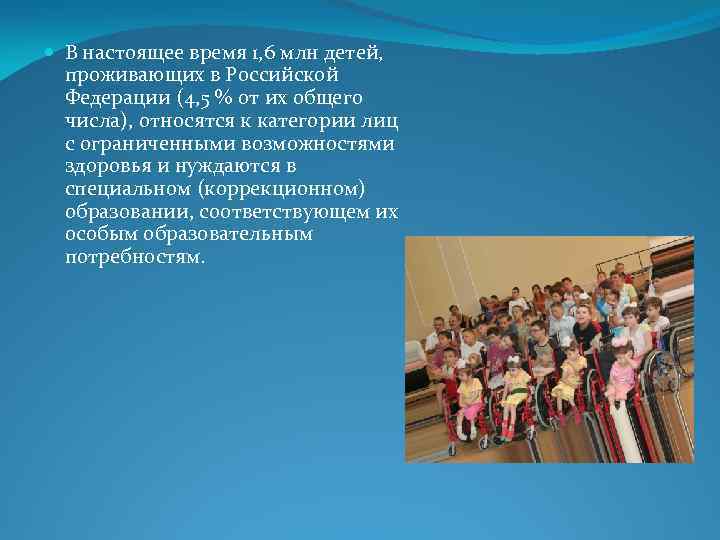 В настоящее время 1,6 млн детей, проживающих в Российской Федерации (4,5 % от их общего числа), относятся к категории лиц с ограниченными возможностями здоровья и нуждаются в специальном (коррекционном) образовании, соответствующем их особым образовательным потребностям.